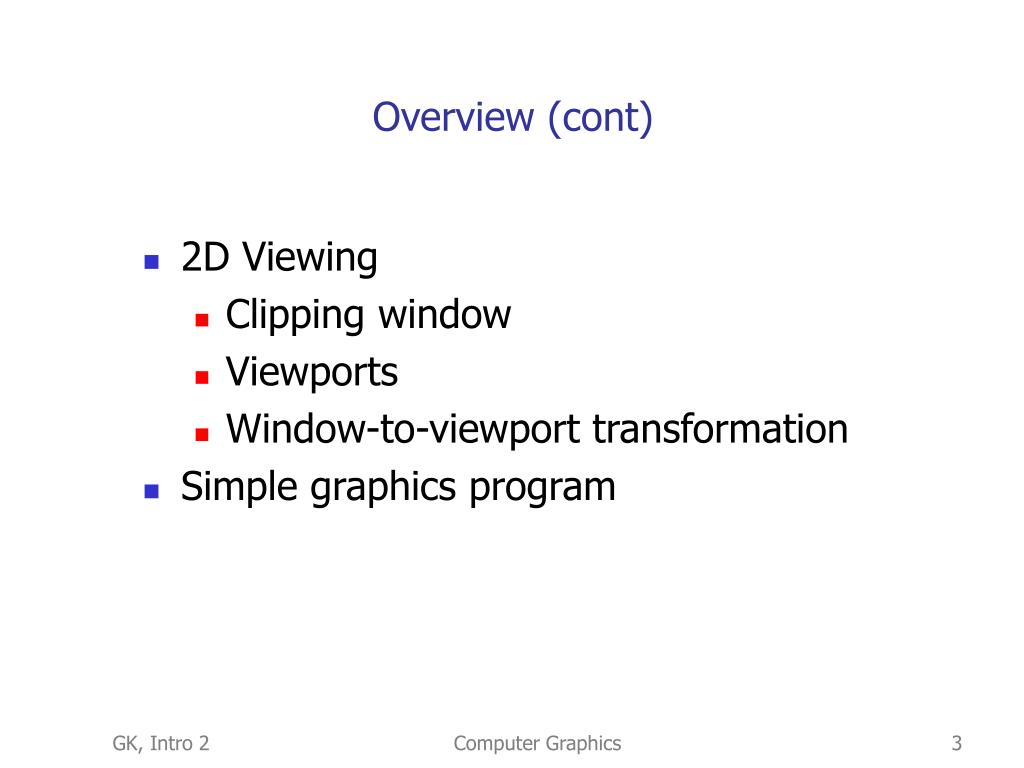 Overview (cont)

- 2D Viewing
  - Clipping window
  - Viewports
  - Window-to-viewport transformation
- Simple graphics program

GK, Intro 2

Computer Graphics

3